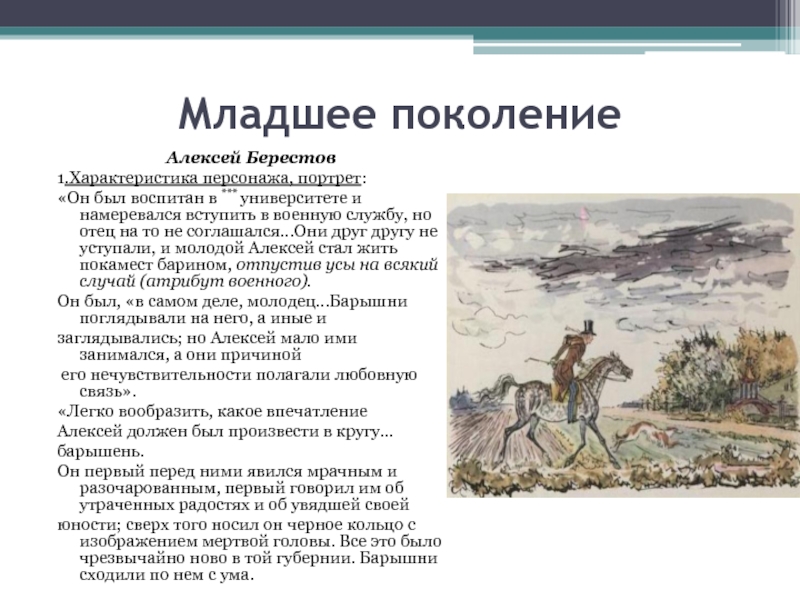 Младшее поколение

Алексей Берестов

1.Характеристика персонажа, портрет:

«Он был воспитан в *** университете и намеревался вступить в военную службу, но отец на то не соглашался…Они друг другу не уступали, и молодой Алексей стал жить покамест барином, отпустив усы на всякий случай (атрибут военного).

Он был, «в самом деле, молодец…Барышни поглядывали на него, а иные и заглядывались; но Алексей мало ими занимался, а они причиной его нечувствительности полагали любовную связь».

«Легко вообразить, какое впечатление Алексей должен был произвести в кругу… барышень.

Он первый перед ними явился мрачным и разочарованным, первый говорил им об утраченных радостях и об увядшей своей юности; сверх того носил он черное кольцо с изображением мертвой головы. Все это было чрезвычайно ново в той губернии. Барышни сходили по нем с ума.